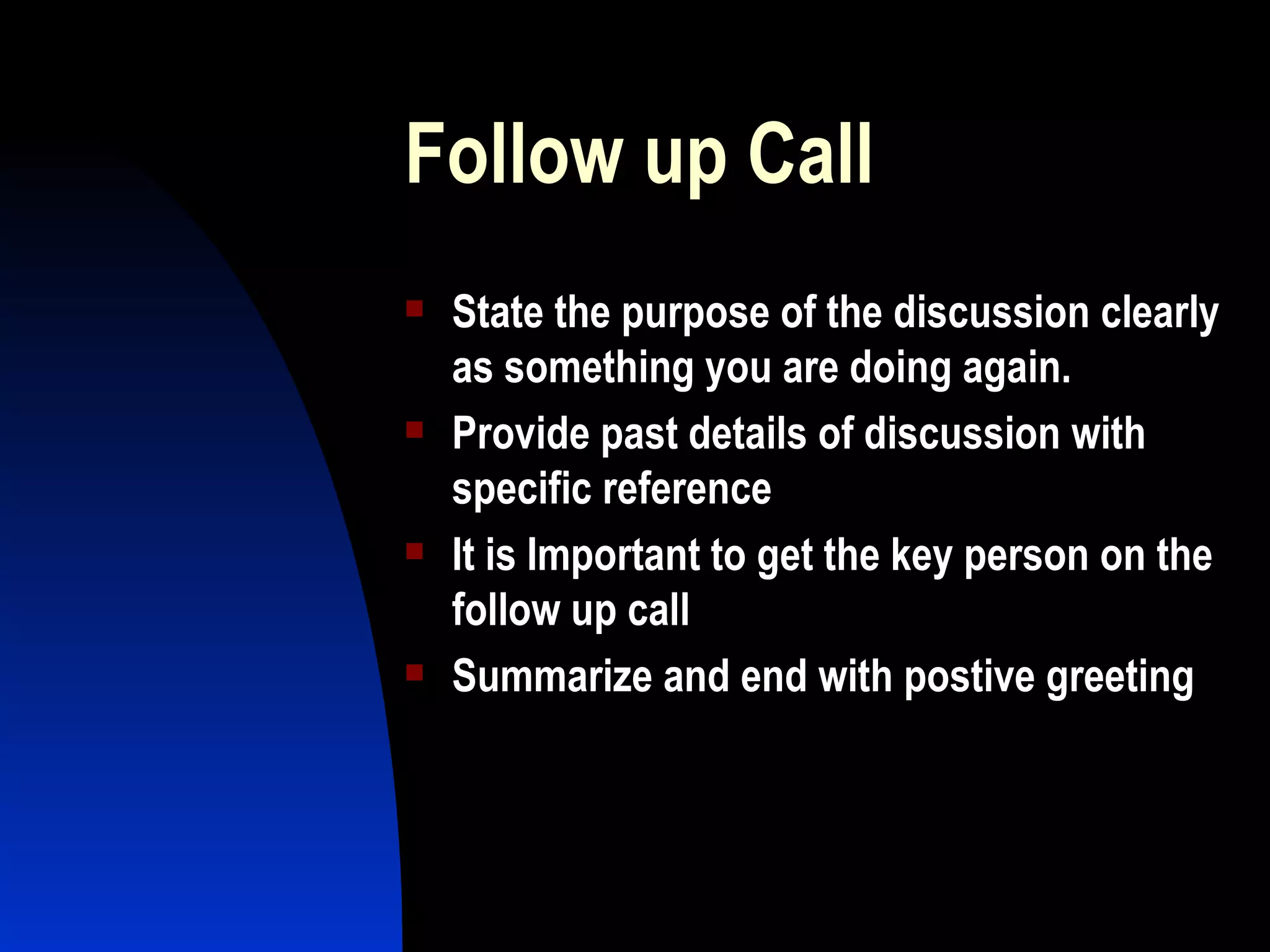 Follow up Call

- State the purpose of the discussion clearly as something you are doing again.
- Provide past details of discussion with specific reference
- It is Important to get the key person on the follow up call
- Summarize and end with postive greeting